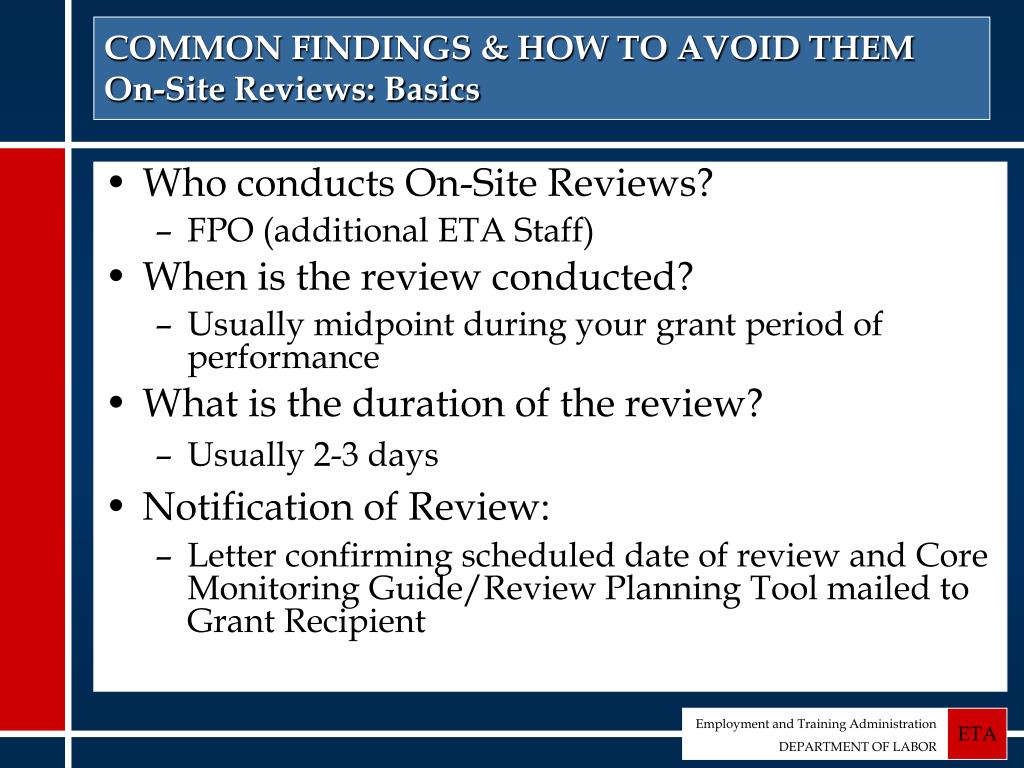 COMMON FINDINGS & HOW TO AVOID THEM
On-Site Reviews: Basics

• Who conducts On-Site Reviews?
– FPO (additional ETA Staff)
• When is the review conducted?
– Usually midpoint during your grant period of performance
• What is the duration of the review?
– Usually 2-3 days
• Notification of Review:
– Letter confirming scheduled date of review and Core Monitoring Guide/Review Planning Tool mailed to Grant Recipient

Employment and Training Administration
DEPARTMENT OF LABOR
ETA